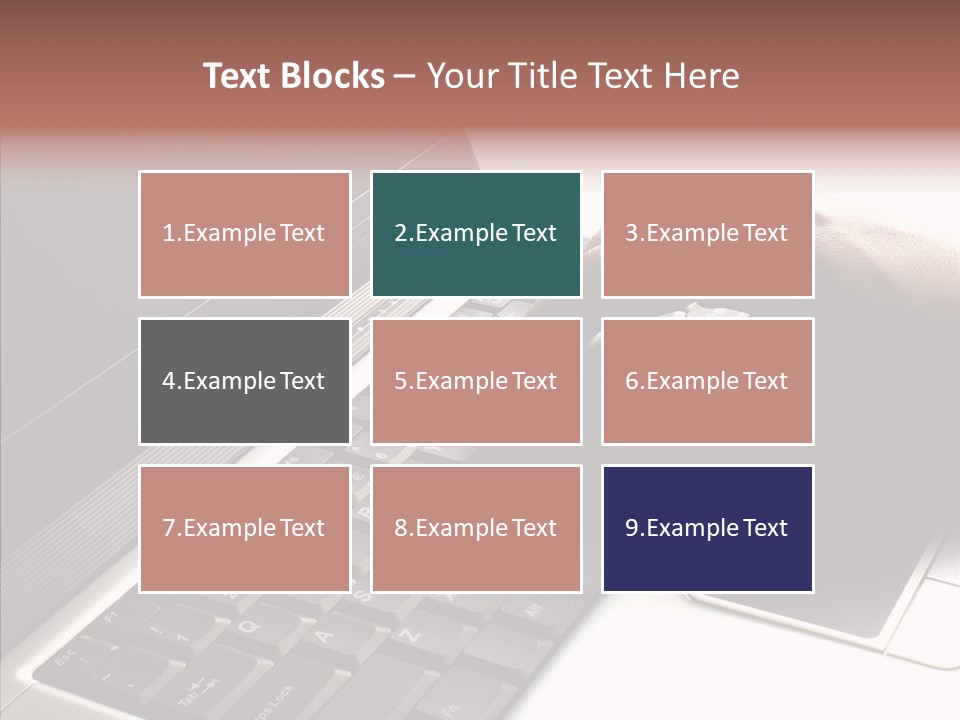 Text Blocks – Your Title Text Here

1.Example Text

2.Example Text

3.Example Text

4.Example Text

5.Example Text

6.Example Text

7.Example Text

8.Example Text

9.Example Text